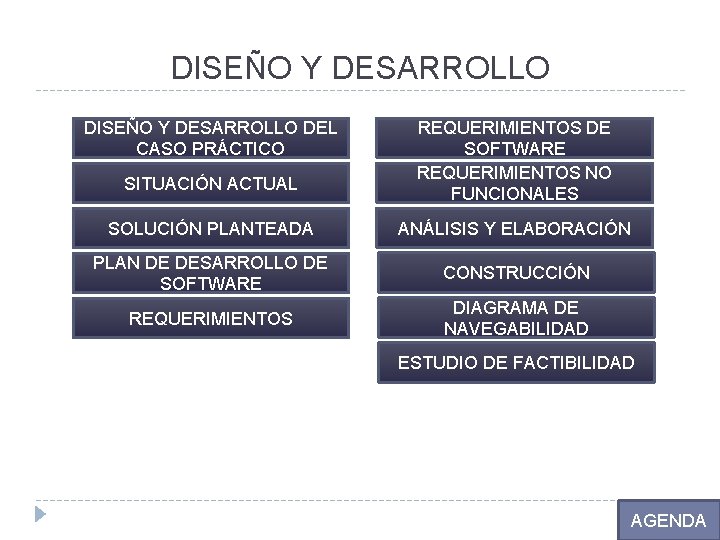 DISEÑO Y DESARROLLO

DISEÑO Y DESARROLLO DEL CASO PRÁCTICO

SITUACIÓN ACTUAL

SOLUCIÓN PLANTEADA

PLAN DE DESARROLLO DE SOFTWARE

REQUERIMIENTOS

REQUERIMIENTOS DE SOFTWARE

REQUERIMIENTOS NO FUNCIONALES

ANÁLISIS Y ELABORACIÓN

CONSTRUCCIÓN

DIAGRAMA DE NAVEGABILIDAD

ESTUDIO DE FACTIBILIDAD

AGENDA